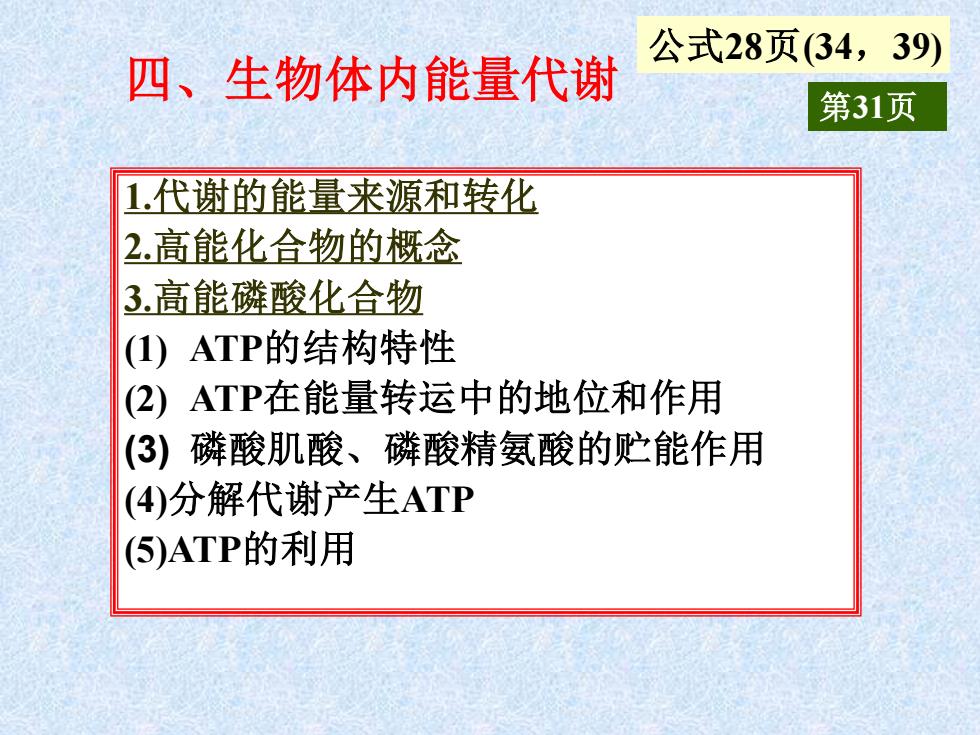 公式28页(34，39)

四、生物体内能量代谢

第31页

1.代谢的能量来源和转化
2.高能化合物的概念
3.高能磷酸化合物
(1) ATP的结构特性
(2) ATP在能量转运中的地位和作用
(3) 磷酸肌酸、磷酸精氨酸的贮能作用
(4)分解代谢产生ATP
(5)ATP的利用